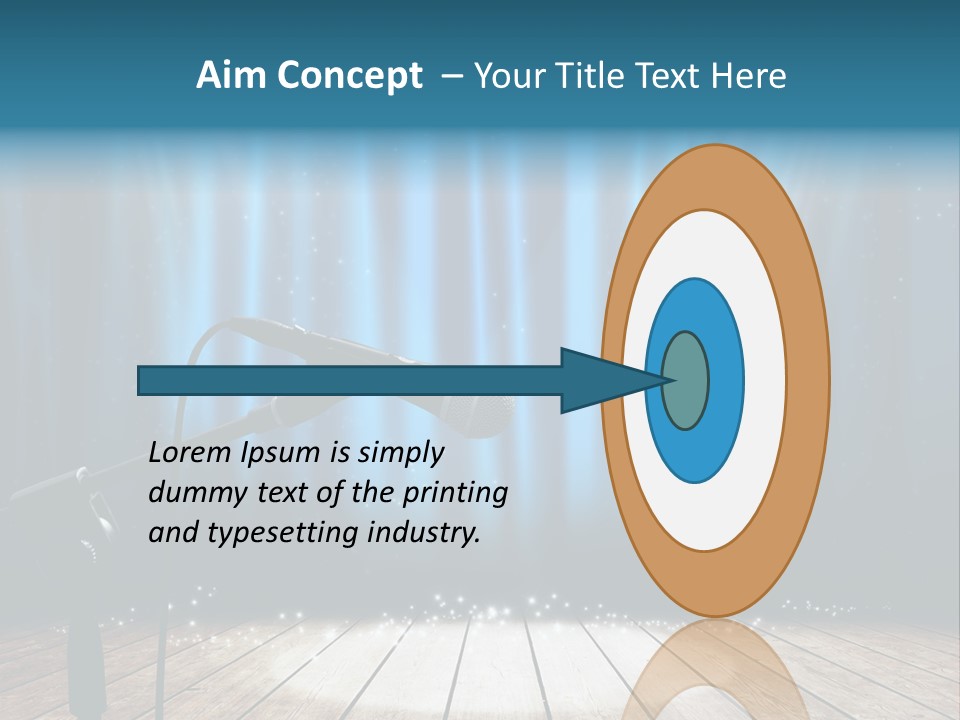 Aim Concept – Your Title Text Here

Lorem Ipsum is simply dummy text of the printing and typesetting industry.